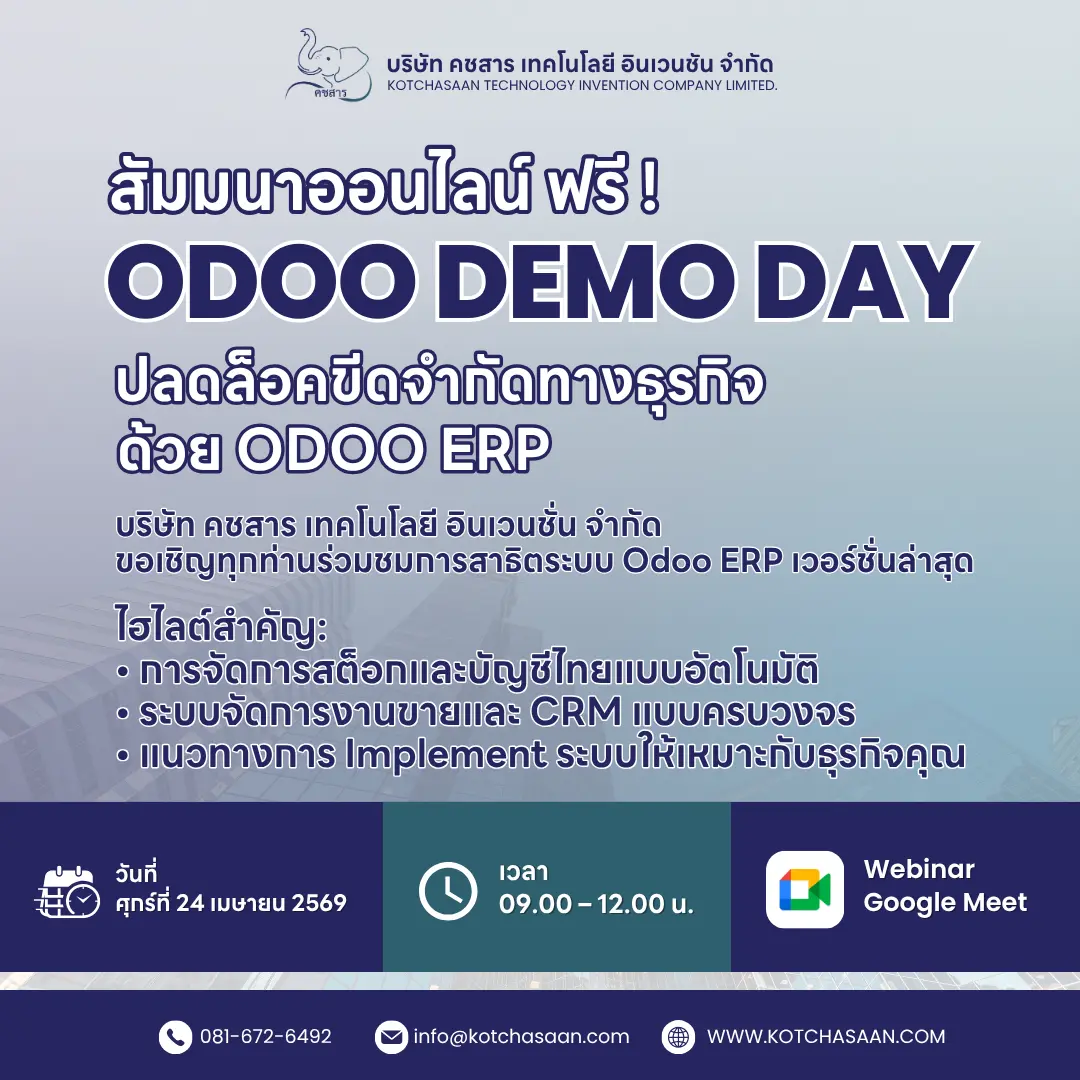 คชสาร

บริษัท คชสาร เทคโนโลยี อินเวนชัน จำกัด
KOTCHASAAN TECHNOLOGY INVENTION COMPANY LIMITED.

สัมมนาออนไลน์ ฟรี !
ODOO DEMO DAY
ปลดล็อคขีดจำกัดทางธุรกิจ
ด้วย ODOO ERP

บริษัท คชสาร เทคโนโลยี อินเวนชั่น จำกัด
ขอเชิญทุกท่านร่วมชมการสาธิตระบบ Odoo ERP เวอร์ชั่นล่าสุด

ไฮไลต์สำคัญ:
• การจัดการสต็อกและบัญชีไทยแบบอัตโนมัติ
• ระบบจัดการงานขายและ CRM แบบครบวงจร
• แนวทางการ Implement ระบบให้เหมาะกับธุรกิจคุณ

วันที่
ศุกร์ที่ 24 เมษายน 2569

เวลา
09.00 – 12.00 น.

Webinar
Google Meet

081-672-6492
info@kotchasaan.com
WWW.KOTCHASAAN.COM